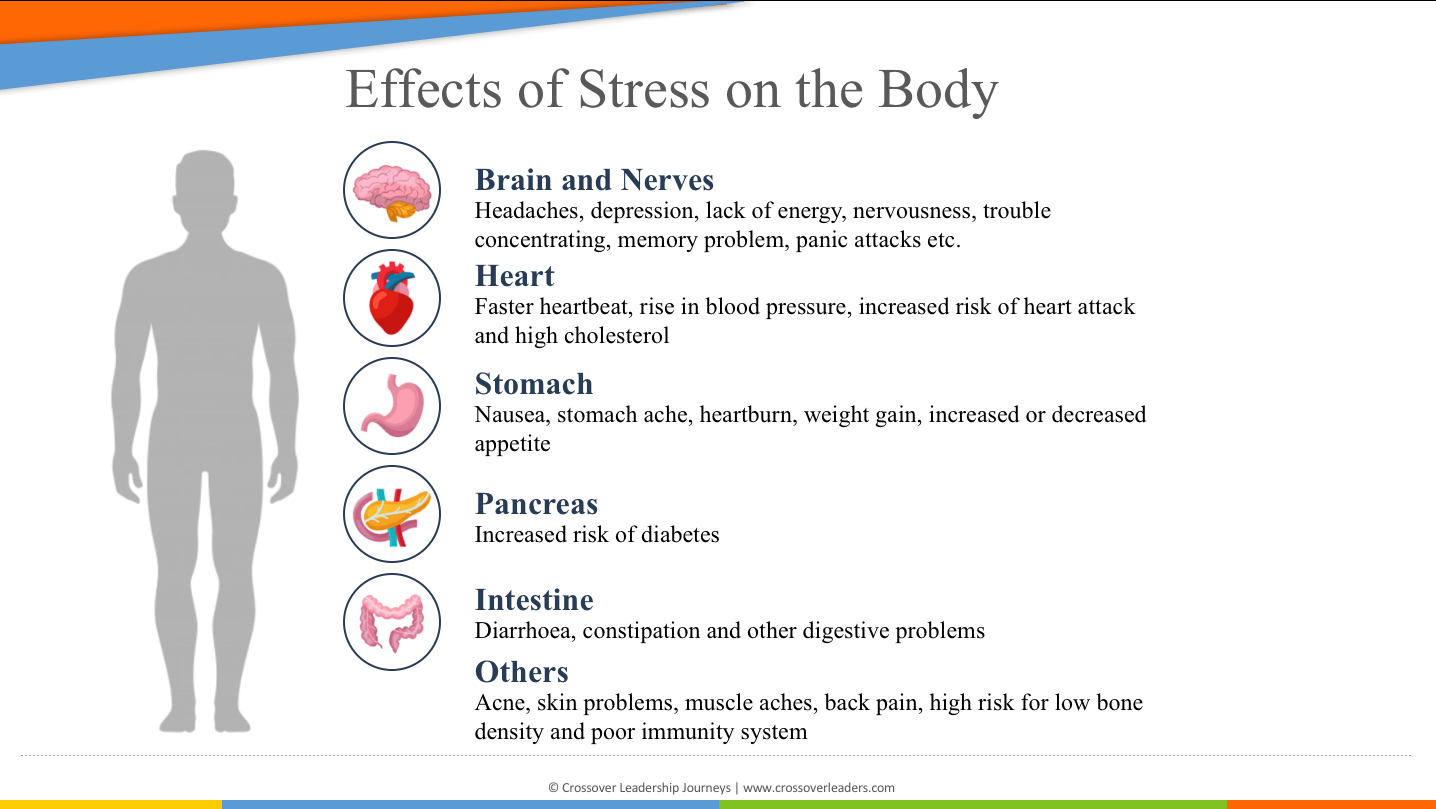 Effects of Stress on the Body

Brain and Nerves
Headaches, depression, lack of energy, nervousness, trouble concentrating, memory problem, panic attacks etc.

Heart
Faster heartbeat, rise in blood pressure, increased risk of heart attack and high cholesterol

Stomach
Nausea, stomach ache, heartburn, weight gain, increased or decreased appetite

Pancreas
Increased risk of diabetes

Intestine
Diarrhoea, constipation and other digestive problems

Others
Acne, skin problems, muscle aches, back pain, high risk for low bone density and poor immunity system

© Crossover Leadership Journeys | www.crossoverleaders.com